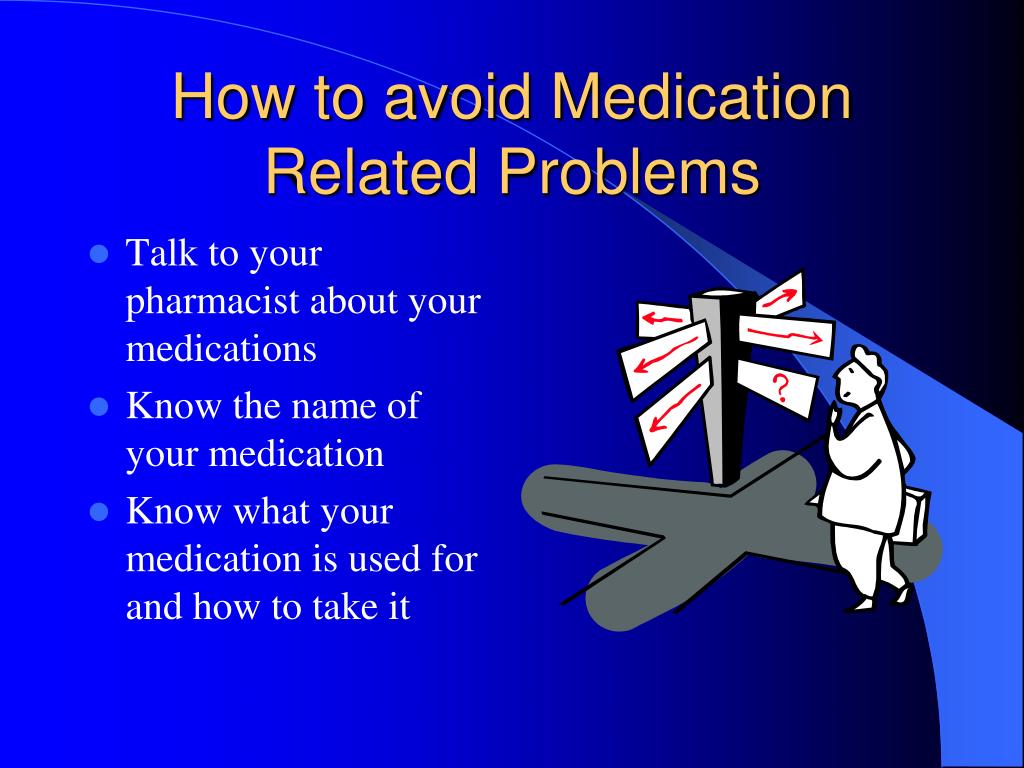 How to avoid Medication Related Problems

- Talk to your pharmacist about your medications
- Know the name of your medication
- Know what your medication is used for and how to take it

?